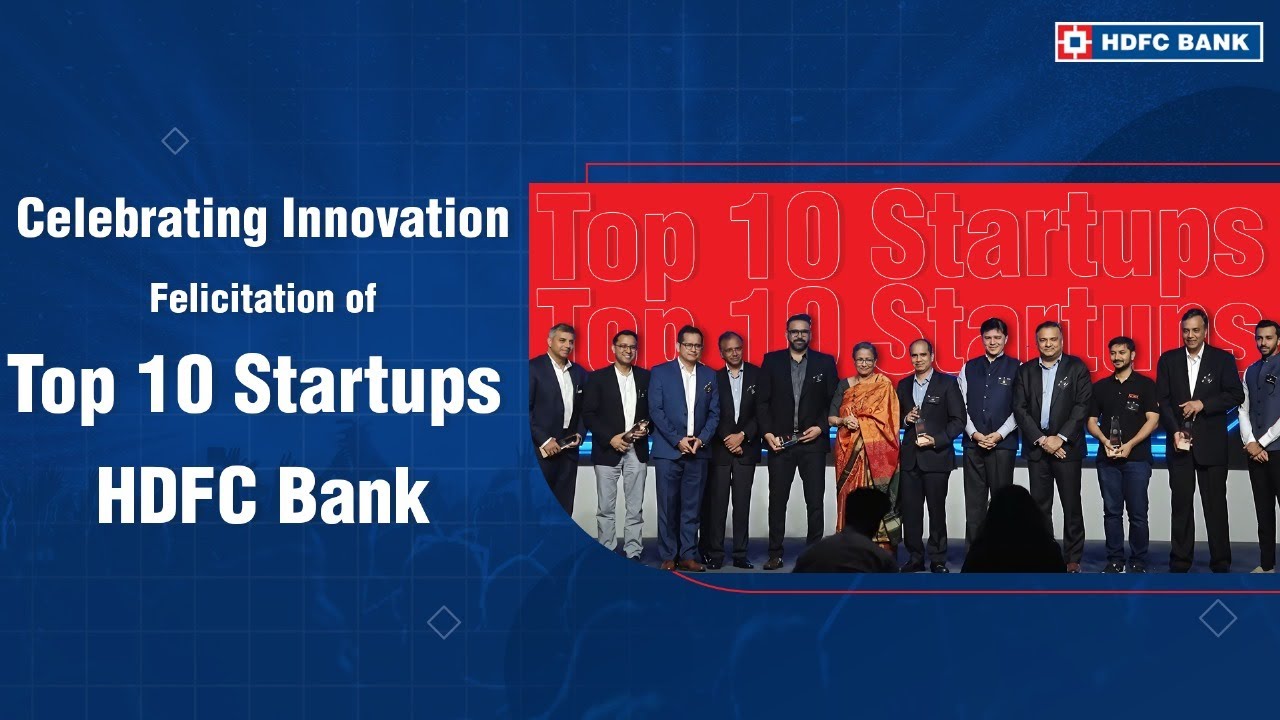 HDFC BANK

Celebrating Innovation

Felicitation of

Top 10 Startups

HDFC Bank

Top 10 Startups
Top 10 Startups